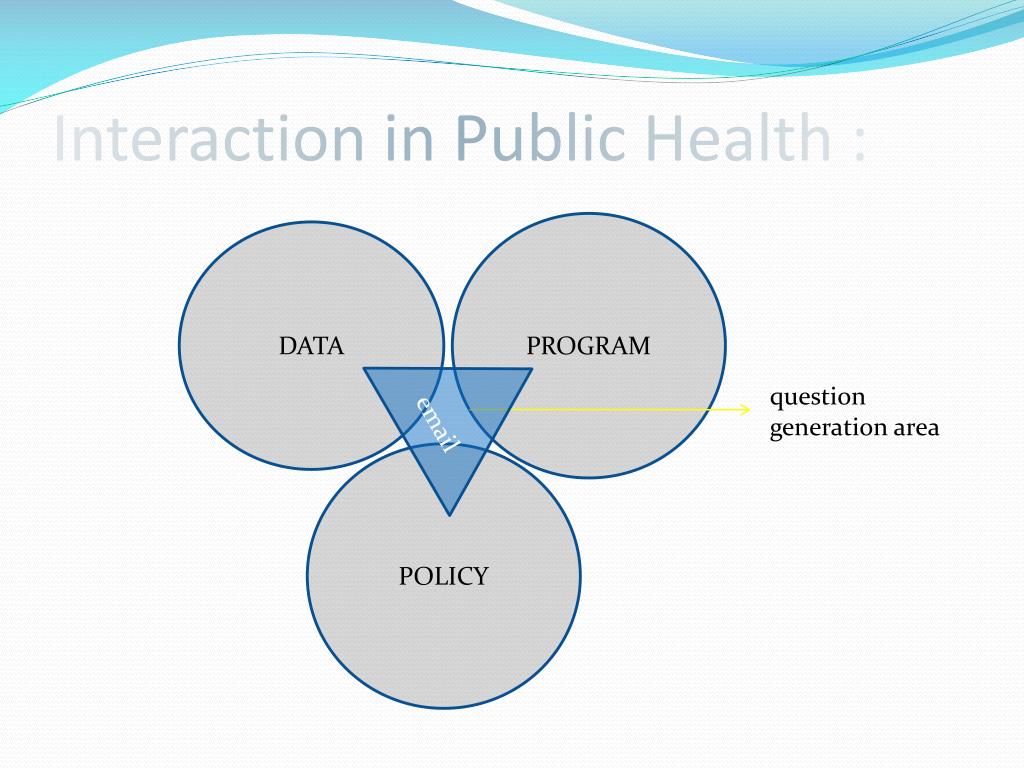 Interaction in Public Health :

DATA

PROGRAM

email

question generation area

POLICY